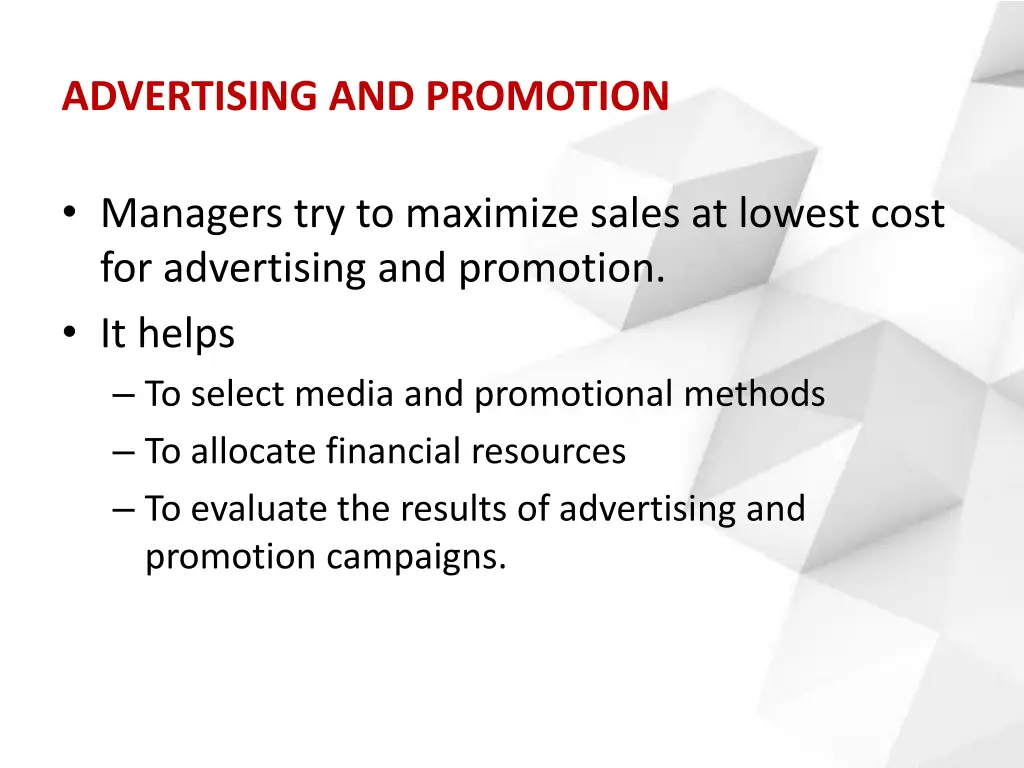 ADVERTISING AND PROMOTION

• Managers try to maximize sales at lowest cost for advertising and promotion.
• It helps
– To select media and promotional methods
– To allocate financial resources
– To evaluate the results of advertising and promotion campaigns.